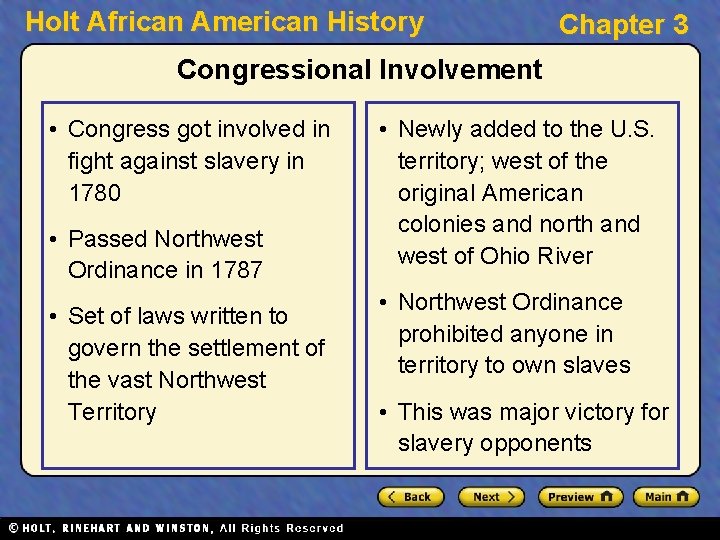 Holt African American History

Chapter 3

Congressional Involvement

• Congress got involved in fight against slavery in 1780

• Passed Northwest Ordinance in 1787

• Set of laws written to govern the settlement of the vast Northwest Territory

• Newly added to the U.S. territory; west of the original American colonies and north and west of Ohio River

• Northwest Ordinance prohibited anyone in territory to own slaves

• This was major victory for slavery opponents

Back Next Preview Main

© HOLT, RINEHART AND WINSTON, All Rights Reserved